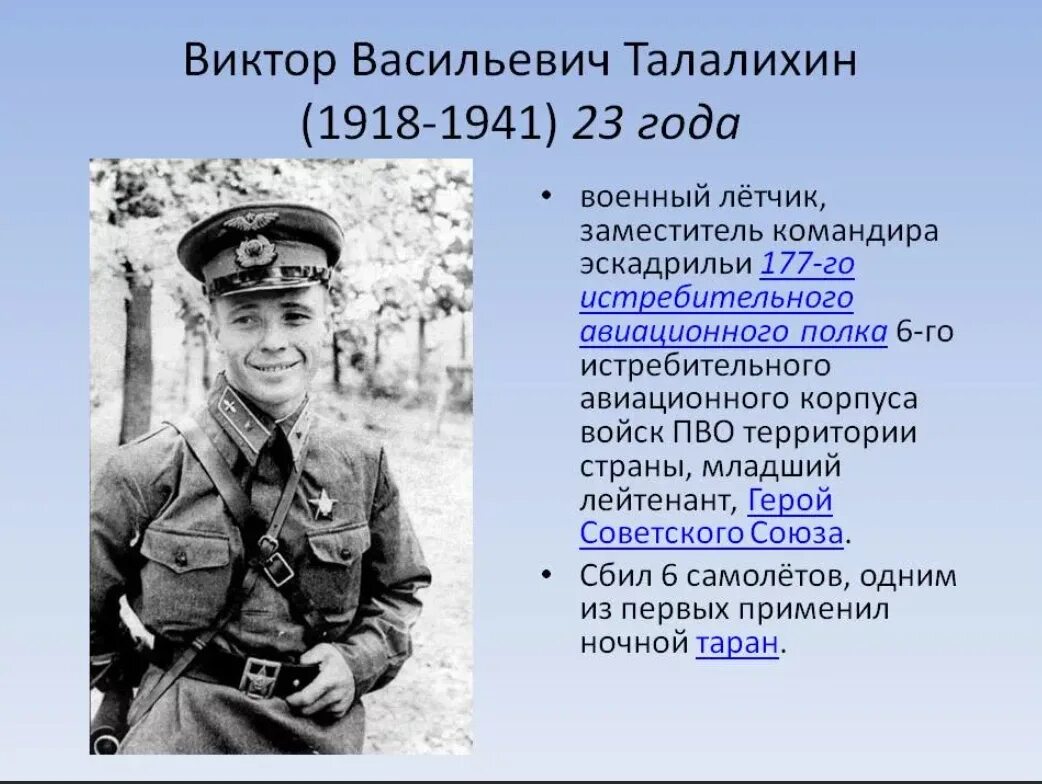 Виктор Васильевич Талалихин
(1918-1941) 23 года

• военный лётчик, заместитель командира эскадрильи 177-го истребительного авиационного полка 6-го истребительного авиационного корпуса войск ПВО территории страны, младший лейтенант, Герой Советского Союза.

• Сбил 6 самолётов, одним из первых применил ночной таран.